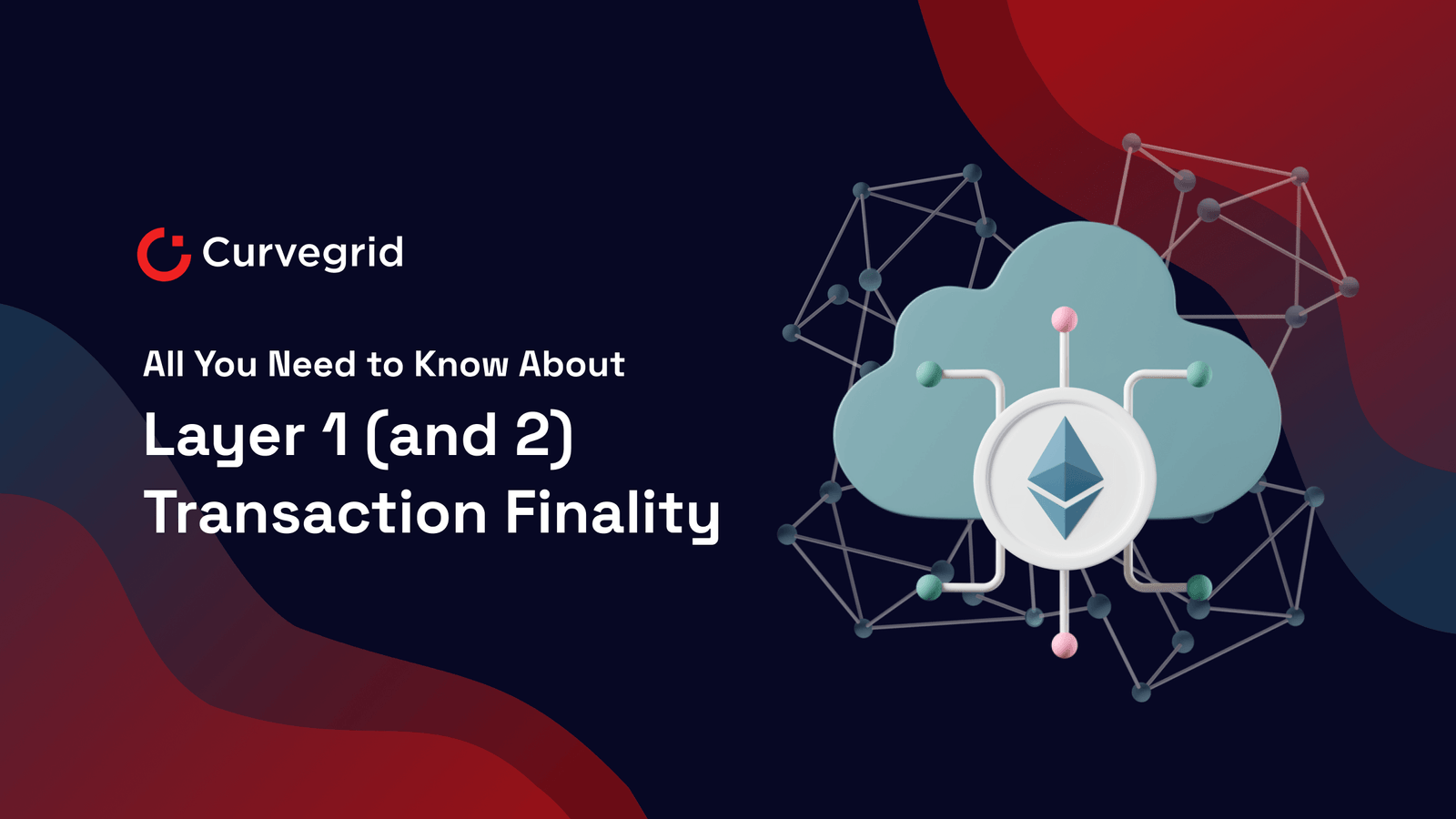 Curvegrid

All You Need to Know About

Layer 1 (and 2) Transaction Finality